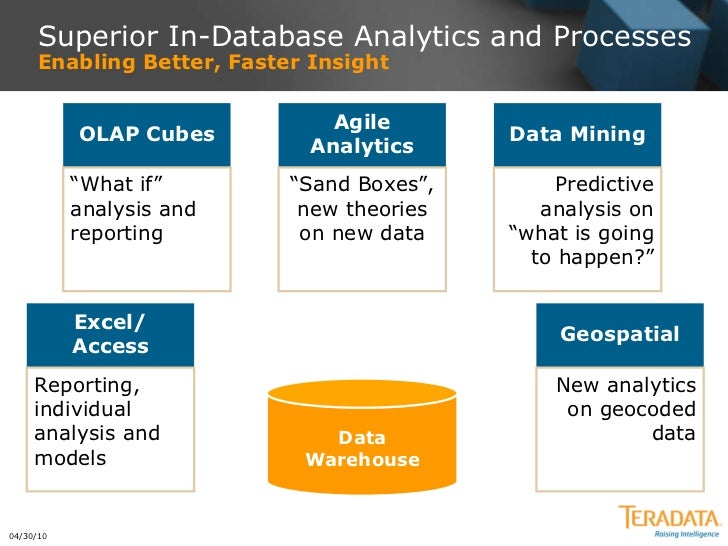 Superior In-Database Analytics and Processes
Enabling Better, Faster Insight

OLAP Cubes

“What if” analysis and reporting

Agile Analytics

“Sand Boxes”, new theories on new data

Data Mining

Predictive analysis on “what is going to happen?”

Excel/ Access

Reporting, individual analysis and models

Data Warehouse

Geospatial

New analytics on geocoded data

04/30/10

TERADATA
Raising Intelligence